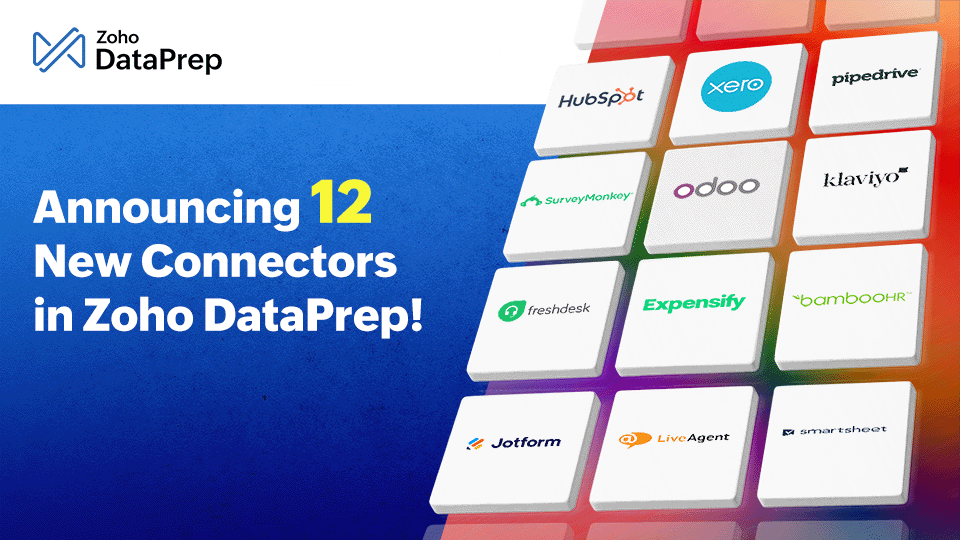 Zoho DataPrep

Announcing 12 New Connectors in Zoho DataPrep!

HubSpot
xero
pipedrive
SurveyMonkey
odoo
klaviyo
freshdesk
Expensify
bambooHR
Jotform
LiveAgent
smartsheet